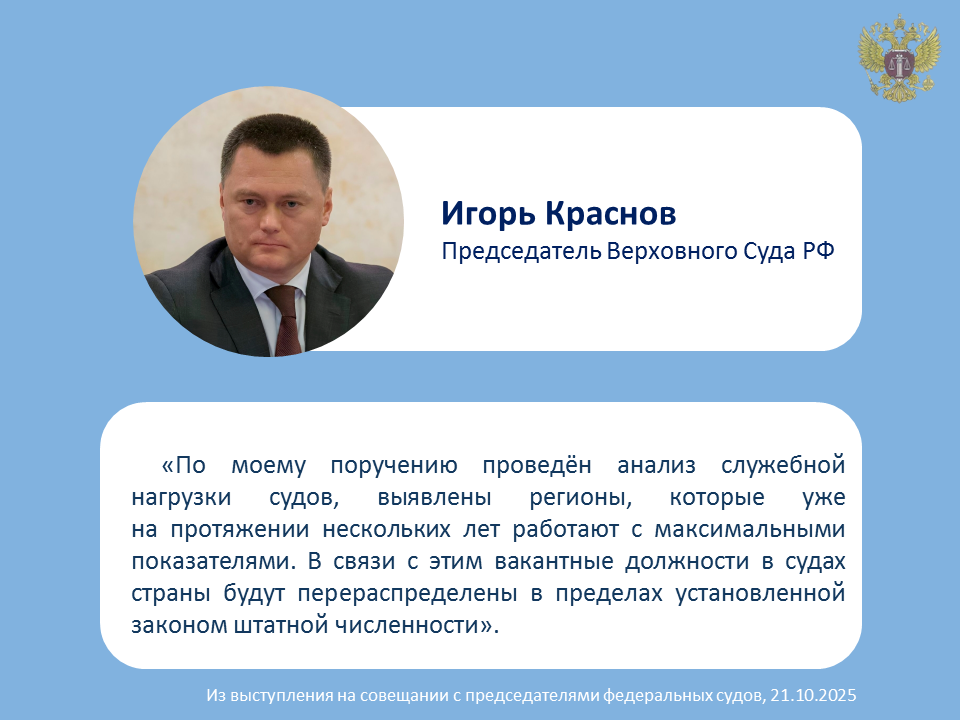 Игорь Краснов
Председатель Верховного Суда РФ

«По моему поручению проведён анализ служебной нагрузки судов, выявлены регионы, которые уже на протяжении нескольких лет работают с максимальными показателями. В связи с этим вакантные должности в судах страны будут перераспределены в пределах установленной законом штатной численности».

Из выступления на совещании с председателями федеральных судов, 21.10.2025